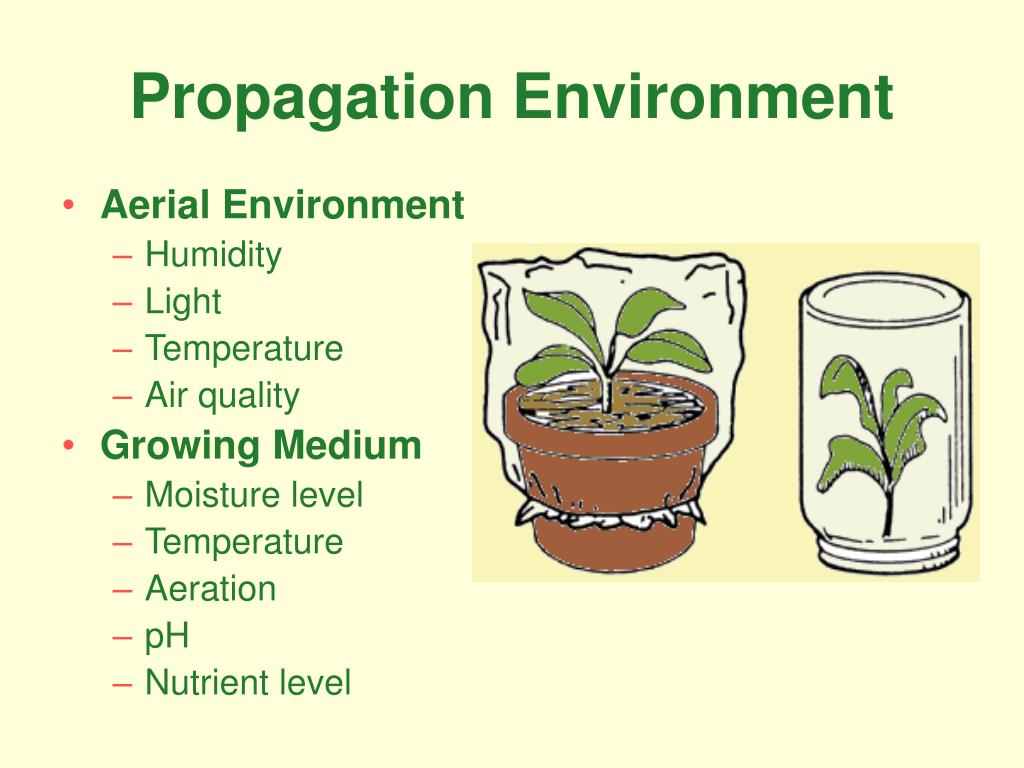 Propagation Environment

• Aerial Environment
– Humidity
– Light
– Temperature
– Air quality
• Growing Medium
– Moisture level
– Temperature
– Aeration
– pH
– Nutrient level